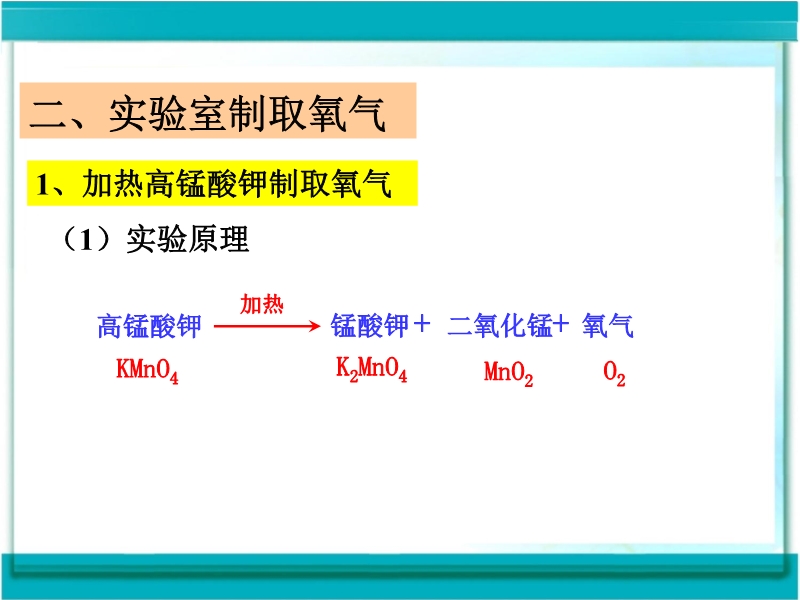 二、实验室制取氧气

1、加热高锰酸钾制取氧气

（1）实验原理

高锰酸钾 $\xrightarrow{加热}$ 锰酸钾＋ 二氧化锰＋ 氧气

$KMnO_4$ $K_2MnO_4$ $MnO_2$ $O_2$